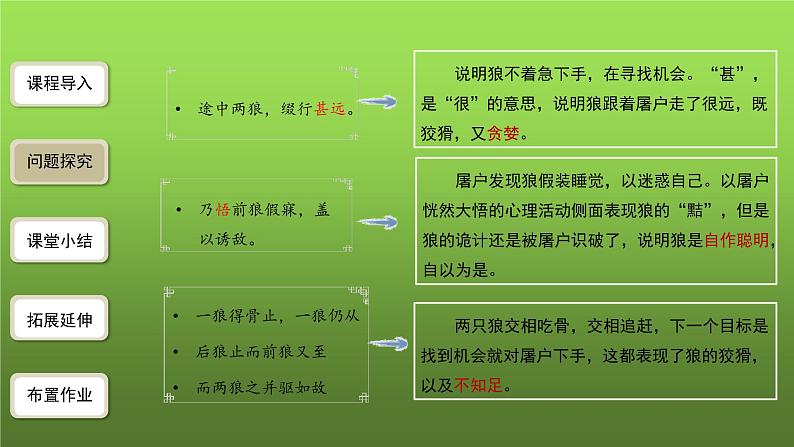 课程导入

问题探究

课堂小结

拓展延伸

布置作业

• 途中两狼，缀行甚远。

说明狼不着急下手，在寻找机会。“甚”，是“很”的意思，说明狼跟着屠户走了很远，既狡猾，又贪婪。

• 乃悟前狼假寐，盖以诱敌。

屠户发现狼假装睡觉，以迷惑自己。以屠户恍然大悟的心理活动侧面表现狼的“黠”，但是狼的诡计还是被屠户识破了，说明狼是自作聪明，自以为是。

• 一狼得骨止，一狼仍从
• 后狼止而前狼又至
• 而两狼之并驱如故

两只狼交相吃骨，交相追赶，下一个目标是找到机会就对屠户下手，这都表现了狼的狡猾，以及不知足。